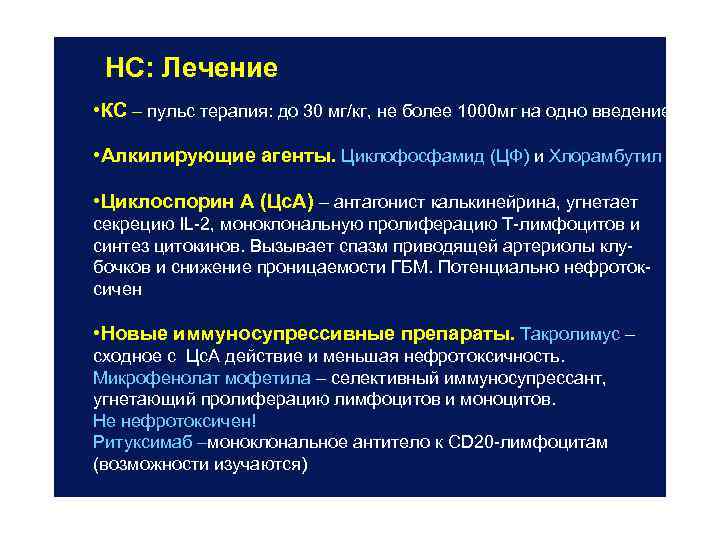 НС: Лечение

•КС – пульс терапия: до 30 мг/кг, не более 1000мг на одно введение

•Алкилирующие агенты. Циклофосфамид (ЦФ) и Хлорамбутил

•Циклоспорин А (ЦсА) – антагонист калькинейрина, угнетает секрецию IL-2, моноклональную пролиферацию Т-лимфоцитов и синтез цитокинов. Вызывает спазм приводящей артериолы клубочков и снижение проницаемости ГБМ. Потенциально нефротоксичен

•Новые иммуносупрессивные препараты. Такролимус – сходное с ЦсА действие и меньшая нефротоксичность.
Микрофенолат мофетила – селективный иммуносупрессант, угнетающий пролиферацию лимфоцитов и моноцитов.
Не нефротоксичен!
Ритуксимаб –моноклональное антитело к CD20-лимфоцитам (возможности изучаются)